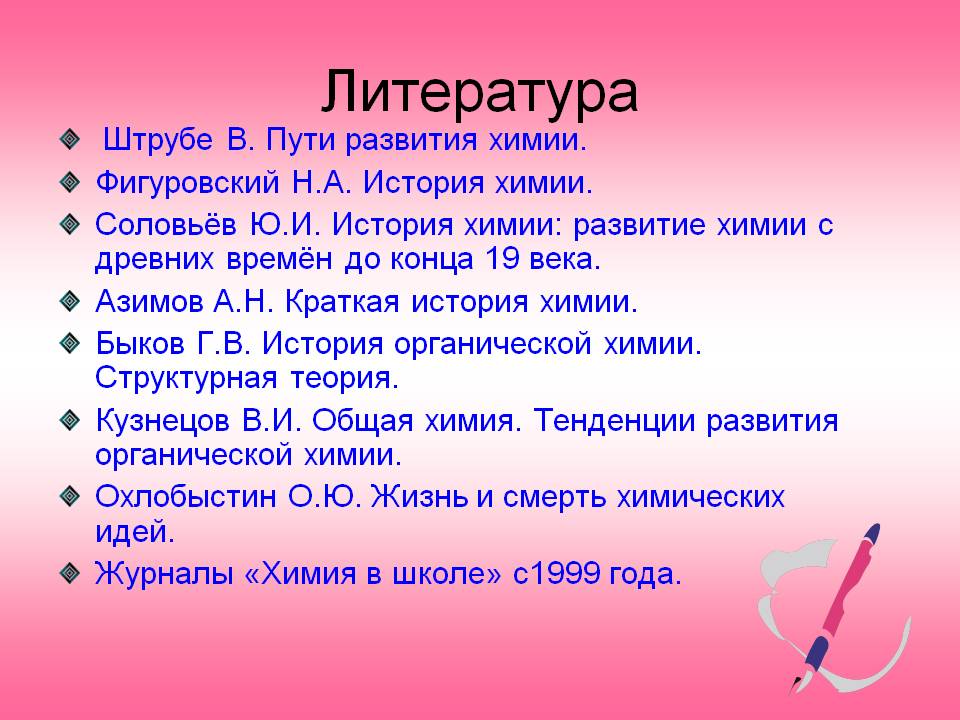 Литература

Штрубе В. Пути развития химии.

Фигуровский Н.А. История химии.

Соловьёв Ю.И. История химии: развитие химии с древних времён до конца 19 века.

Азимов А.Н. Краткая история химии.

Быков Г.В. История органической химии. Структурная теория.

Кузнецов В.И. Общая химия. Тенденции развития органической химии.

Охлобыстин О.Ю. Жизнь и смерть химических идей.

Журналы «Химия в школе» с1999 года.